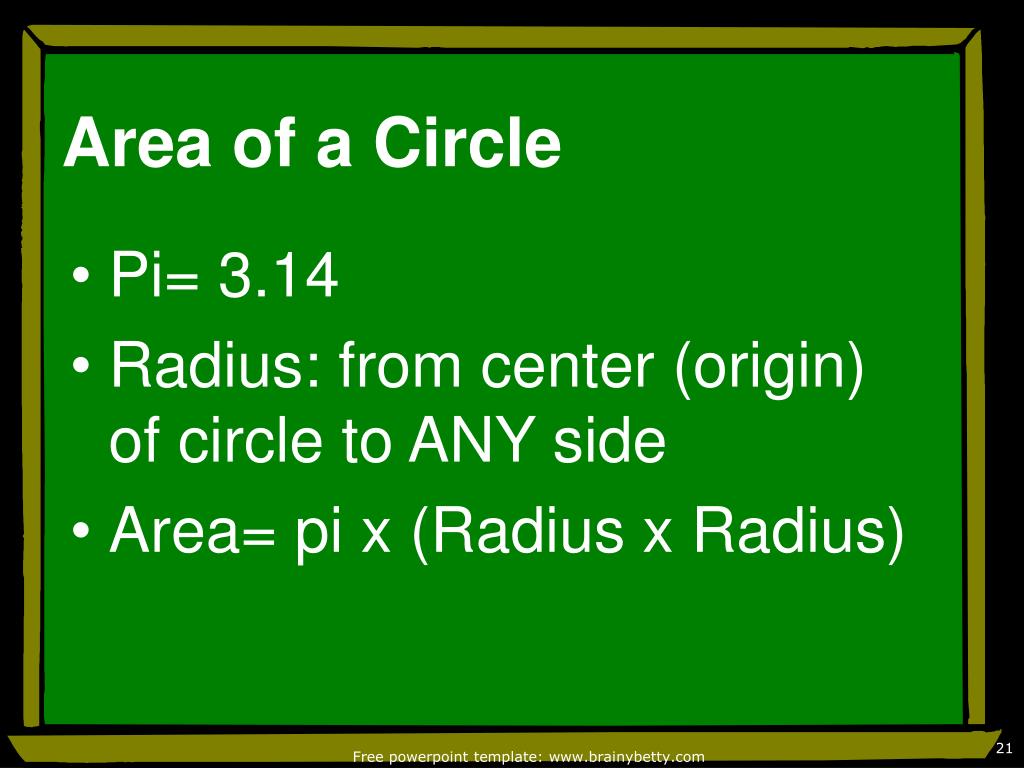 Area of a Circle

• Pi= 3.14
• Radius: from center (origin) of circle to ANY side
• Area= pi x (Radius x Radius)

Free powerpoint template: www.brainybetty.com

21